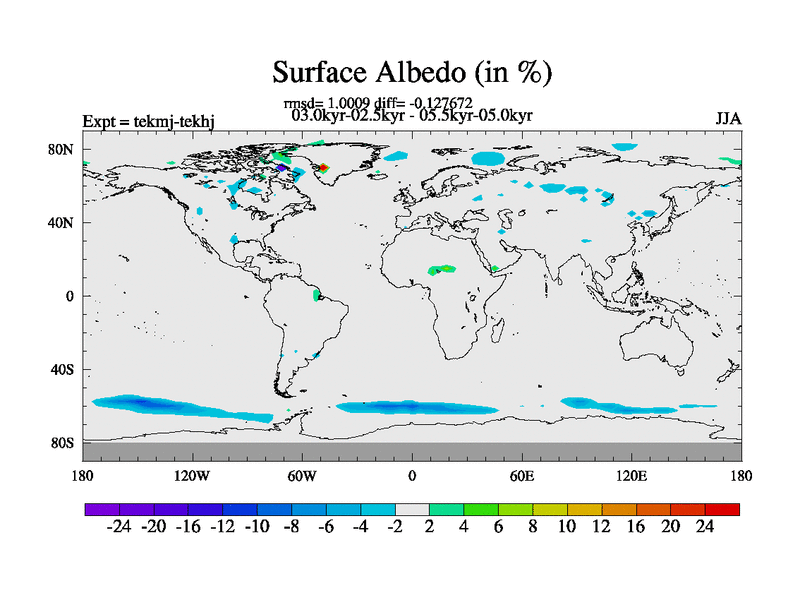 Surface Albedo (in %)

rmsd= 1.0009 diff= -0.127672
03.0kyr-02.5kyr - 05.5kyr-05.0kyr

Expt = tekmj-tekhj

JJA

80N
40N
0
40S
80S

180 120W 60W 0 60E 120E 180

-24 -20 -16 -12 -10 -8 -6 -4 -2 2 4 6 8 10 12 16 20 24